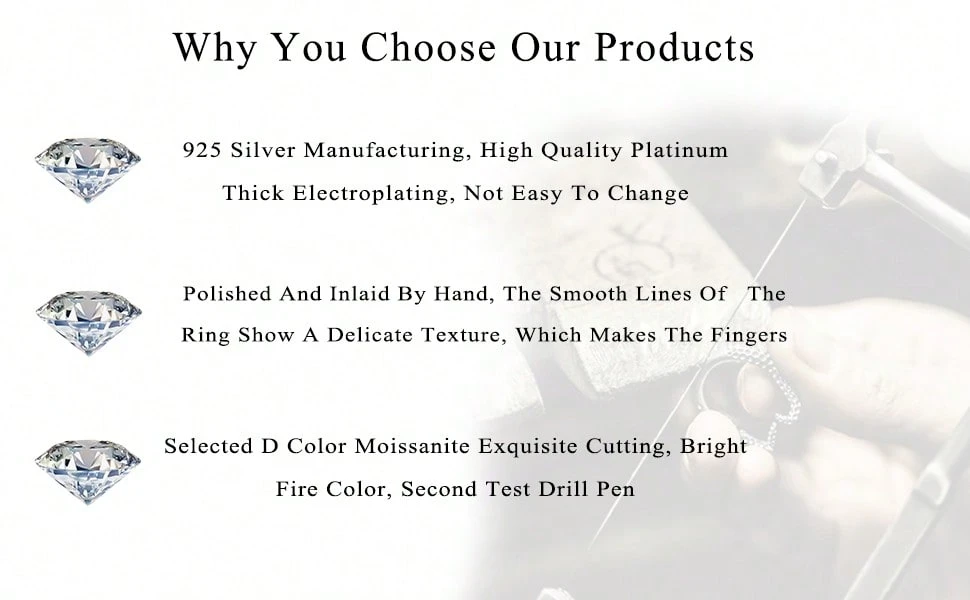 Why You Choose Our Products

925 Silver Manufacturing, High Quality Platinum Thick Electroplating, Not Easy To Change

Polished And Inlaid By Hand, The Smooth Lines Of The Ring Show A Delicate Texture, Which Makes The Fingers

Selected D Color Moissanite Exquisite Cutting, Bright Fire Color, Second Test Drill Pen